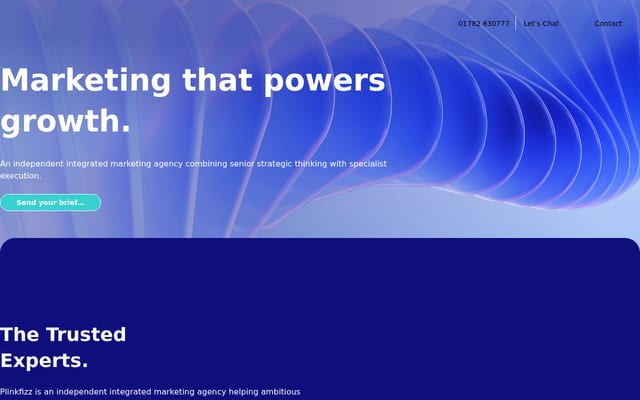 01782 630777 Let's Chat Contact

Marketing that powers growth.

An independent integrated marketing agency combining senior strategic thinking with specialist execution.

Send your brief...

The Trusted Experts.

Plinkfizz is an independent integrated marketing agency helping ambitious